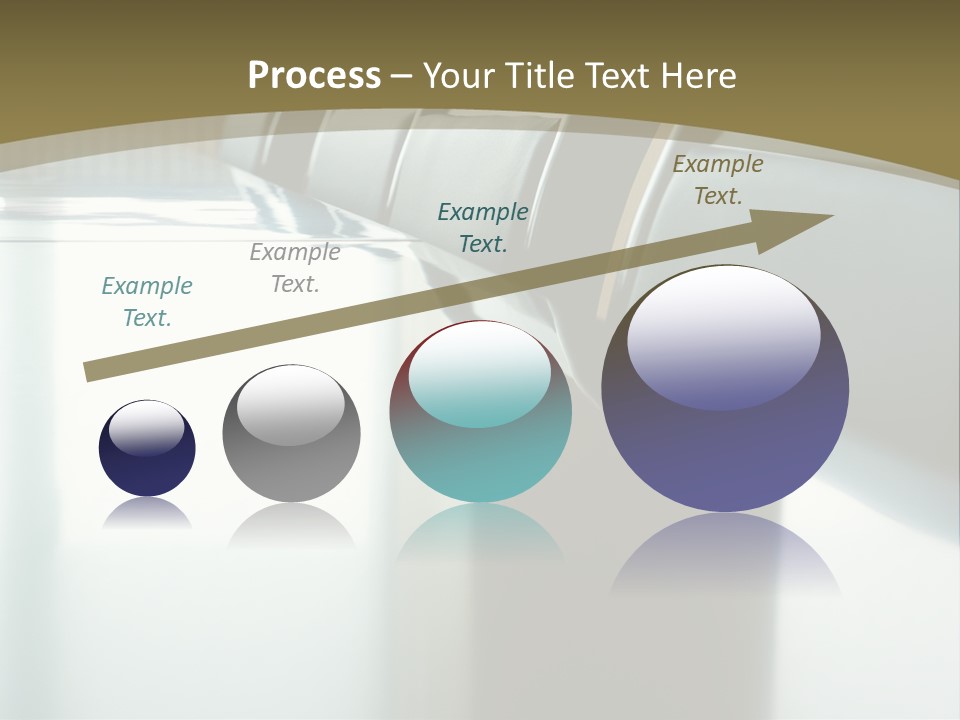 Process – Your Title Text Here

Example Text.

Example Text.

Example Text.

Example Text.